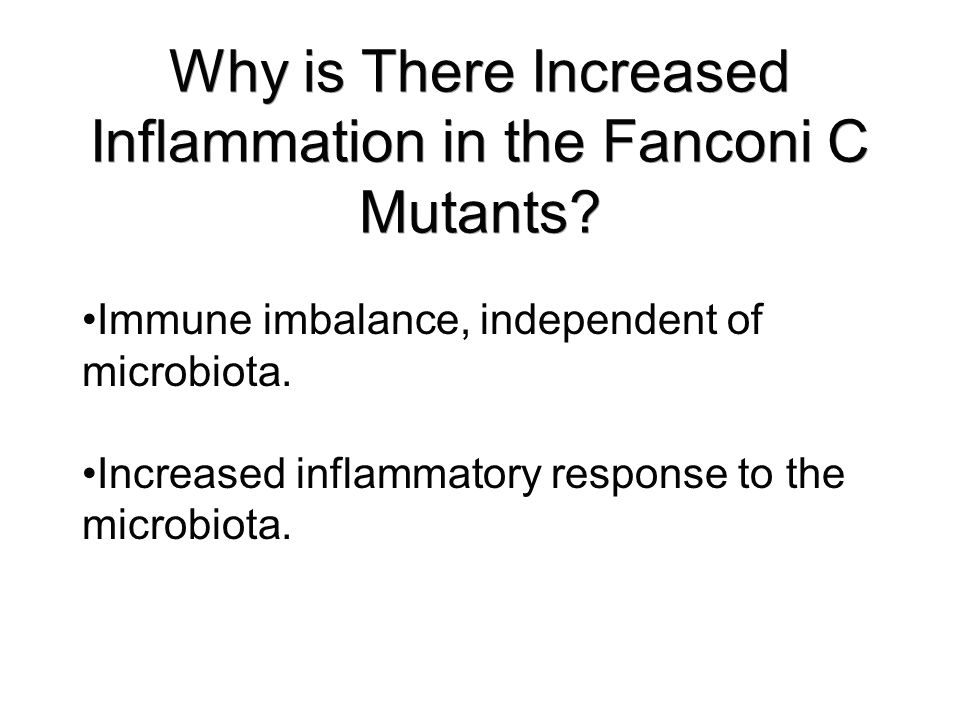 Why is There Increased Inflammation in the Fanconi C Mutants?

•Immune imbalance, independent of microbiota.

•Increased inflammatory response to the microbiota.